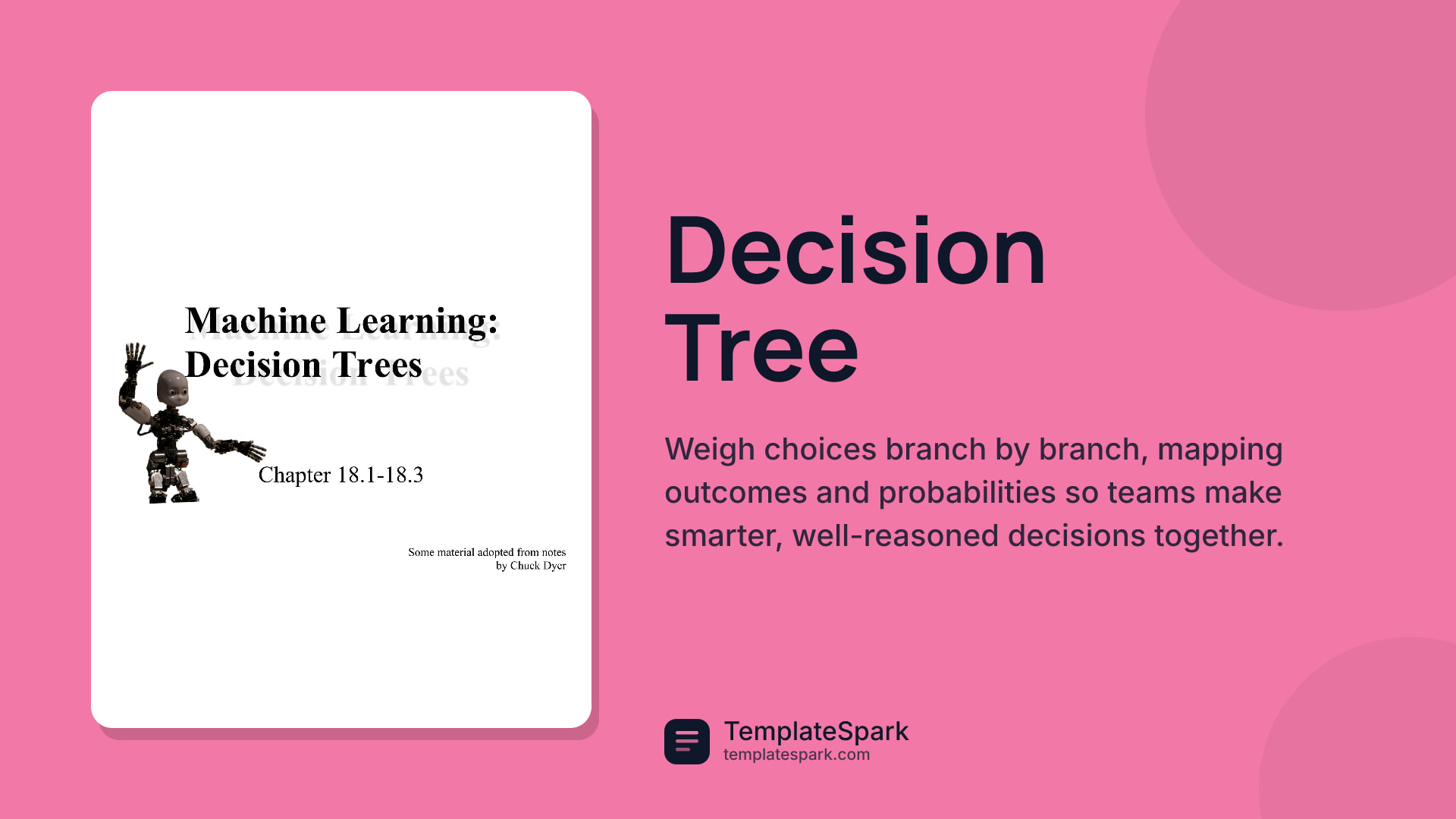 Machine Learning:
Decision Trees

Chapter 18.1-18.3

Some material adopted from notes by Chuck Dyer

Decision Tree

Weigh choices branch by branch, mapping outcomes and probabilities so teams make smarter, well-reasoned decisions together.

TemplateSpark
templatespark.com